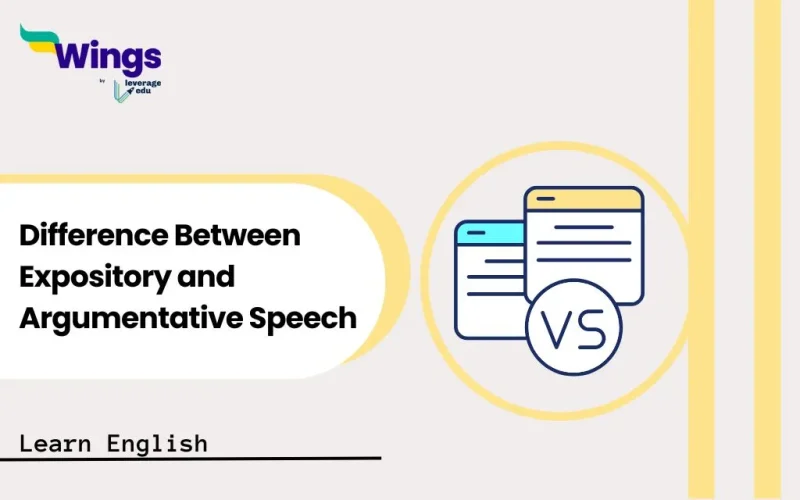 Wings
by leverage edu

Difference Between Expository and Argumentative Speech

VS

Learn English